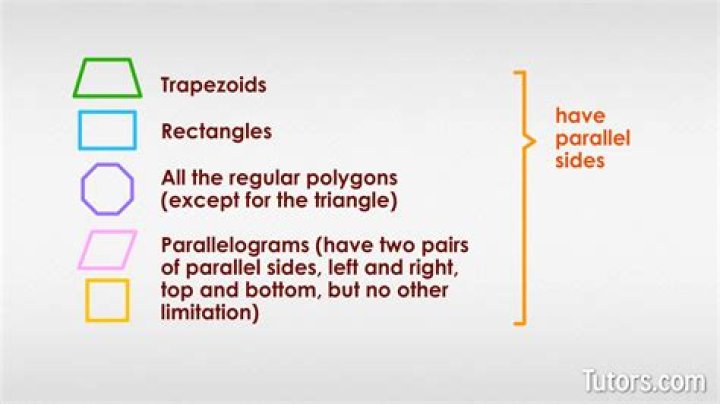 Trapezoids

Rectangles

All the regular polygons (except for the triangle)

Parallelograms (have two pairs of parallel sides, left and right, top and bottom, but no other limitation)

have parallel sides

Tutors.com